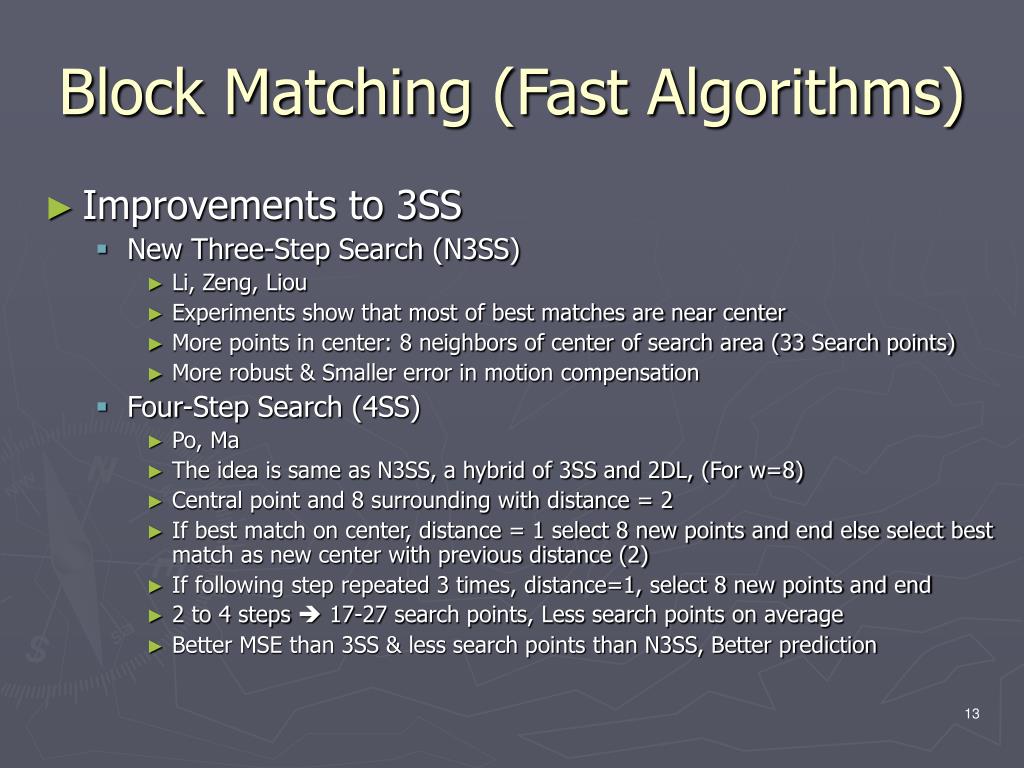 Block Matching (Fast Algorithms)

► Improvements to 3SS
▪ New Three-Step Search (N3SS)
► Li, Zeng, Liou
► Experiments show that most of best matches are near center
► More points in center: 8 neighbors of center of search area (33 Search points)
► More robust & Smaller error in motion compensation
▪ Four-Step Search (4SS)
► Po, Ma
► The idea is same as N3SS, a hybrid of 3SS and 2DL, (For w=8)
► Central point and 8 surrounding with distance = 2
► If best match on center, distance = 1 select 8 new points and end else select best match as new center with previous distance (2)
► If following step repeated 3 times, distance=1, select 8 new points and end
► 2 to 4 steps ➔ 17-27 search points, Less search points on average
► Better MSE than 3SS & less search points than N3SS, Better prediction

13